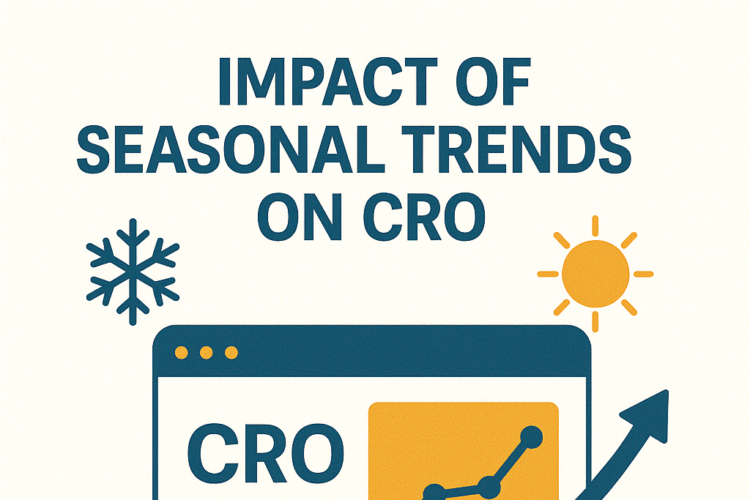 IMPACT OF SEASONAL TRENDS ON CRO

CRO